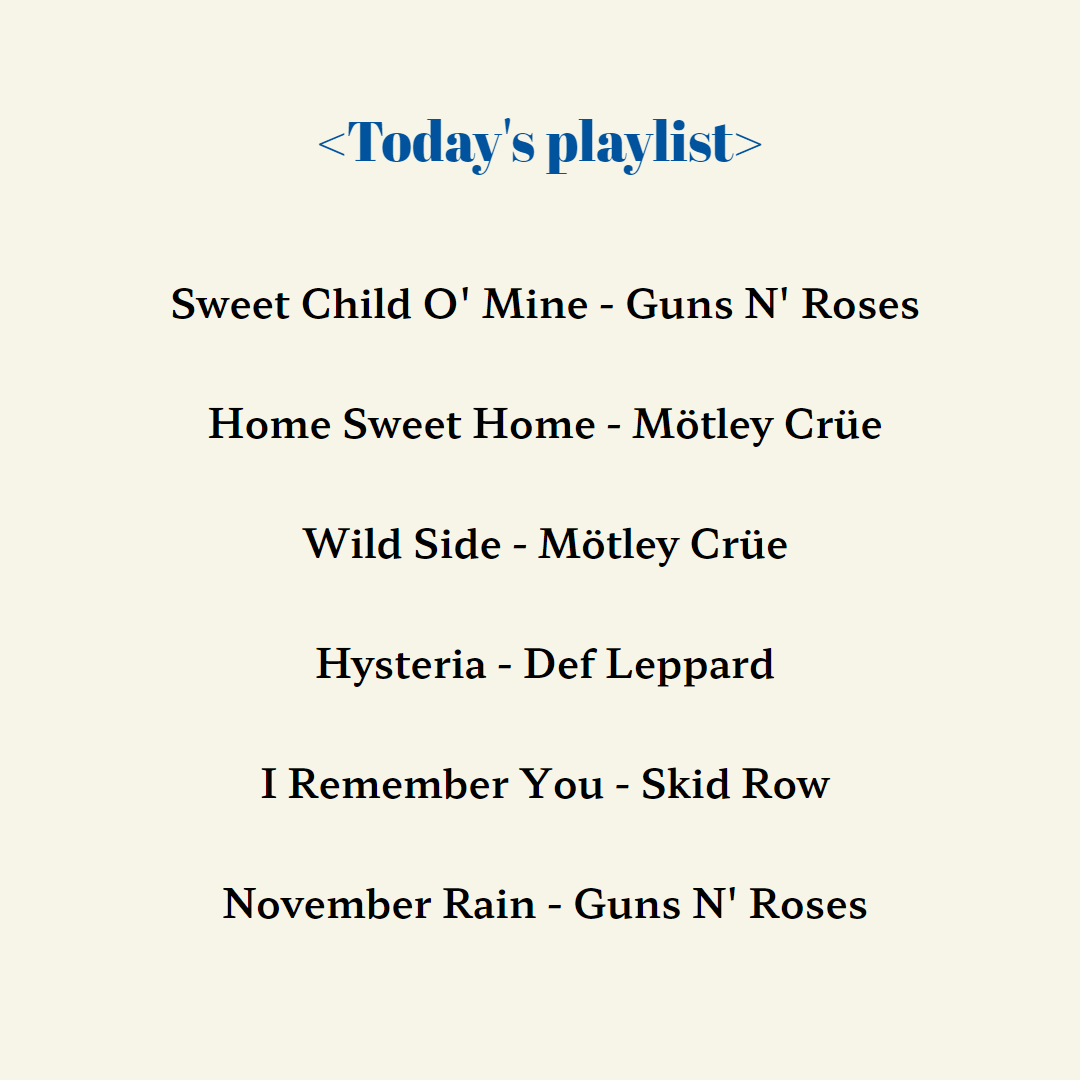 <Today's playlist>

Sweet Child O' Mine - Guns N' Roses

Home Sweet Home - Mötley Crüe

Wild Side - Mötley Crüe

Hysteria - Def Leppard

I Remember You - Skid Row

November Rain - Guns N' Roses